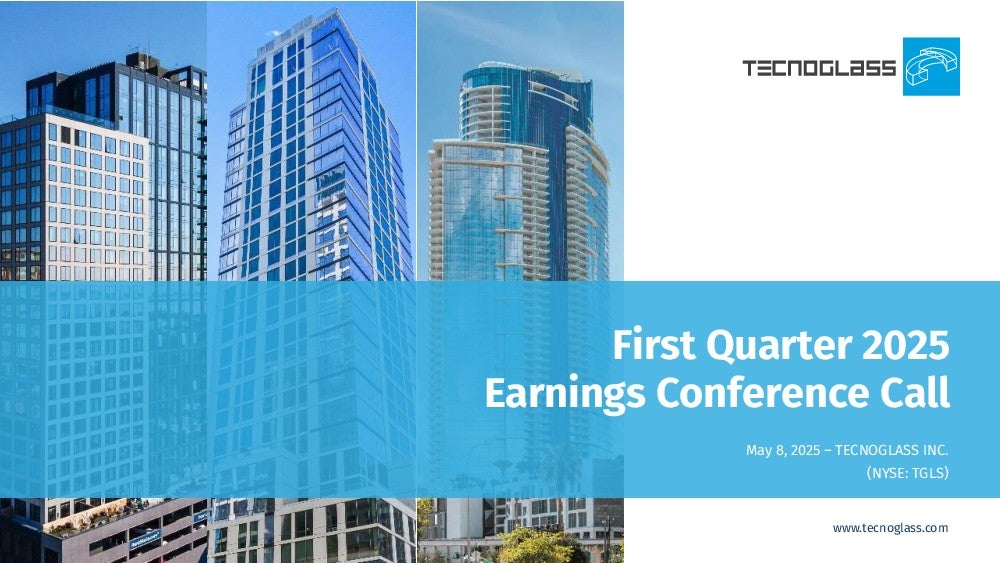 TECNOGLASS

First Quarter 2025
Earnings Conference Call

May 8, 2025 – TECNOGLASS INC.
(NYSE: TGLS)

www.tecnoglass.com